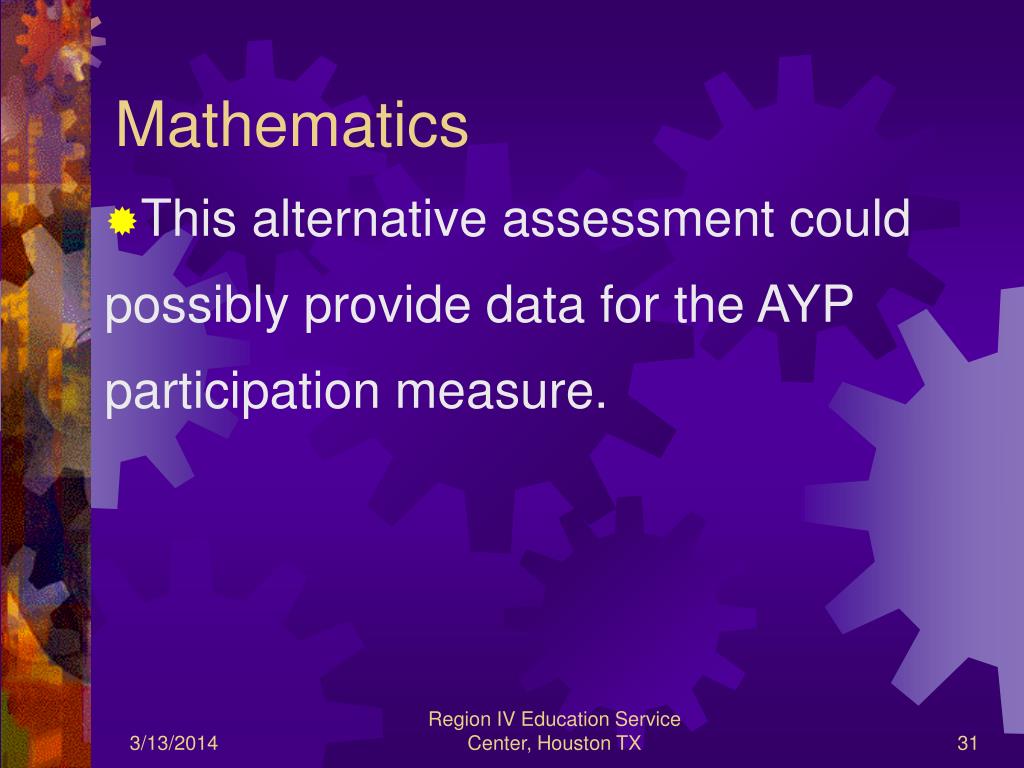 Mathematics

This alternative assessment could possibly provide data for the AYP participation measure.

3/13/2014

Region IV Education Service Center, Houston TX

31